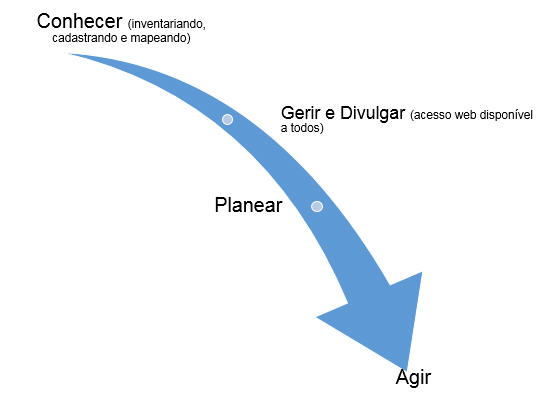 Conhecer (inventariando, cadastrando e mapeando)

Gerir e Divulgar (acesso web disponível a todos)

Planear

Agir